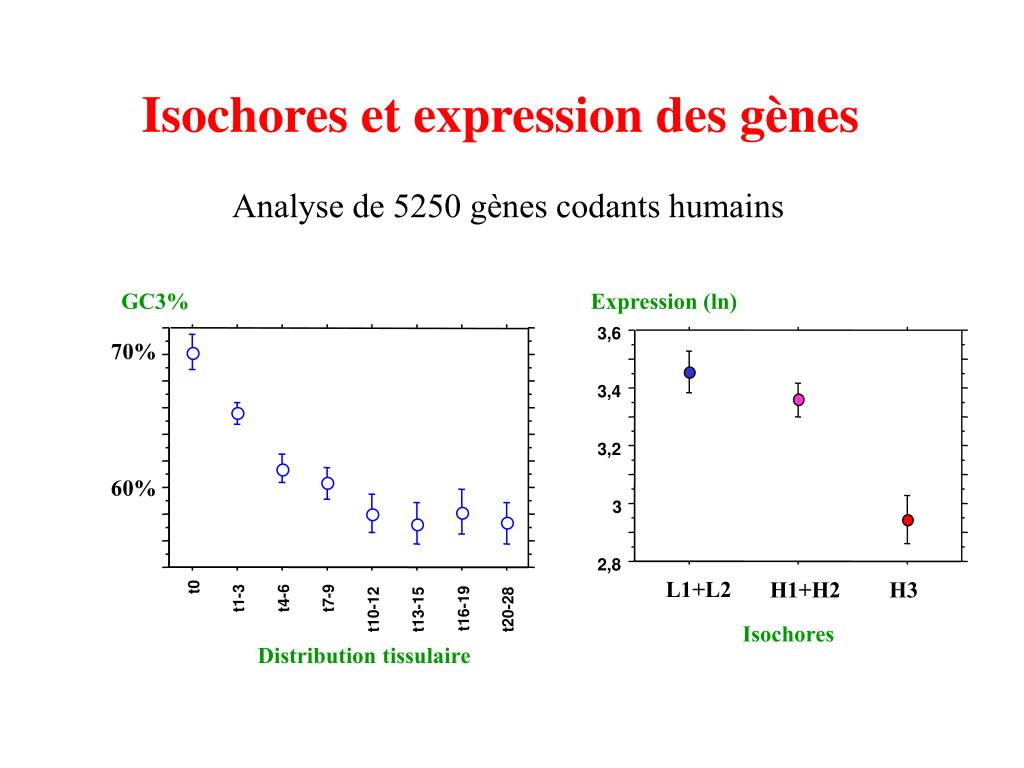 Isochores et expression des gènes

Analyse de 5250 gènes codants humains

GC3%

70%

60%

t0
t1-3
t4-6
t7-9
t10-12
t13-15
t16-19
t20-28

Distribution tissulaire

Expression (ln)

3,6
3,4
3,2
3
2,8

L1+L2
H1+H2
H3

Isochores